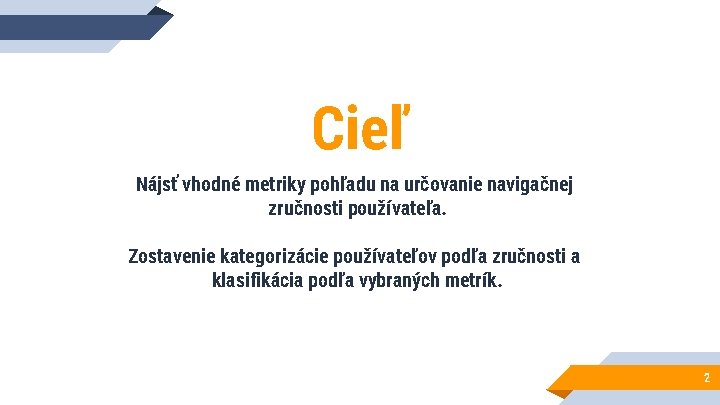 Cieľ

Nájsť vhodné metriky pohľadu na určovanie navigačnej zručnosti používateľa.

Zostavenie kategorizácie používateľov podľa zručnosti a klasifikácia podľa vybraných metrík.

2